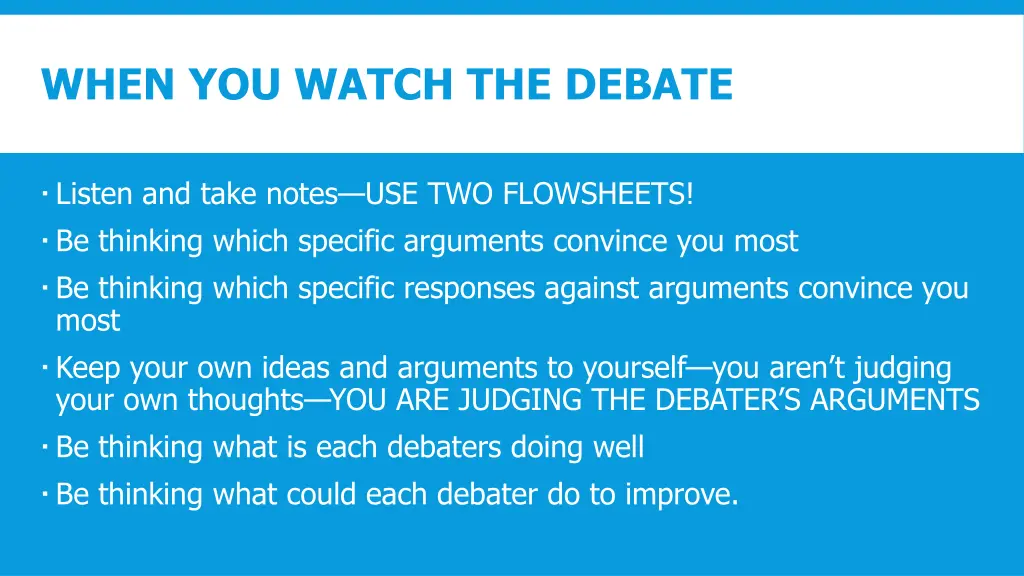 WHEN YOU WATCH THE DEBATE

· Listen and take notes—USE TWO FLOWSHEETS!

· Be thinking which specific arguments convince you most

· Be thinking which specific responses against arguments convince you most

· Keep your own ideas and arguments to yourself—you aren't judging your own thoughts—YOU ARE JUDGING THE DEBATER'S ARGUMENTS

· Be thinking what is each debaters doing well

· Be thinking what could each debater do to improve.